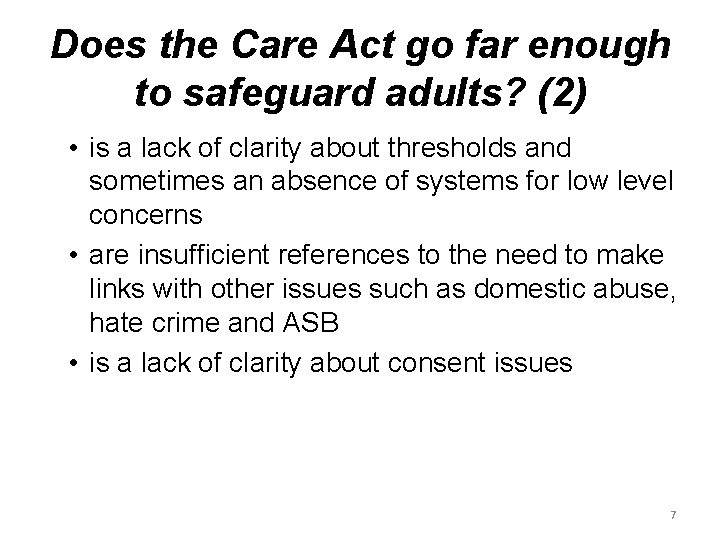 Does the Care Act go far enough to safeguard adults? (2)

• is a lack of clarity about thresholds and sometimes an absence of systems for low level concerns

• are insufficient references to the need to make links with other issues such as domestic abuse, hate crime and ASB

• is a lack of clarity about consent issues

7